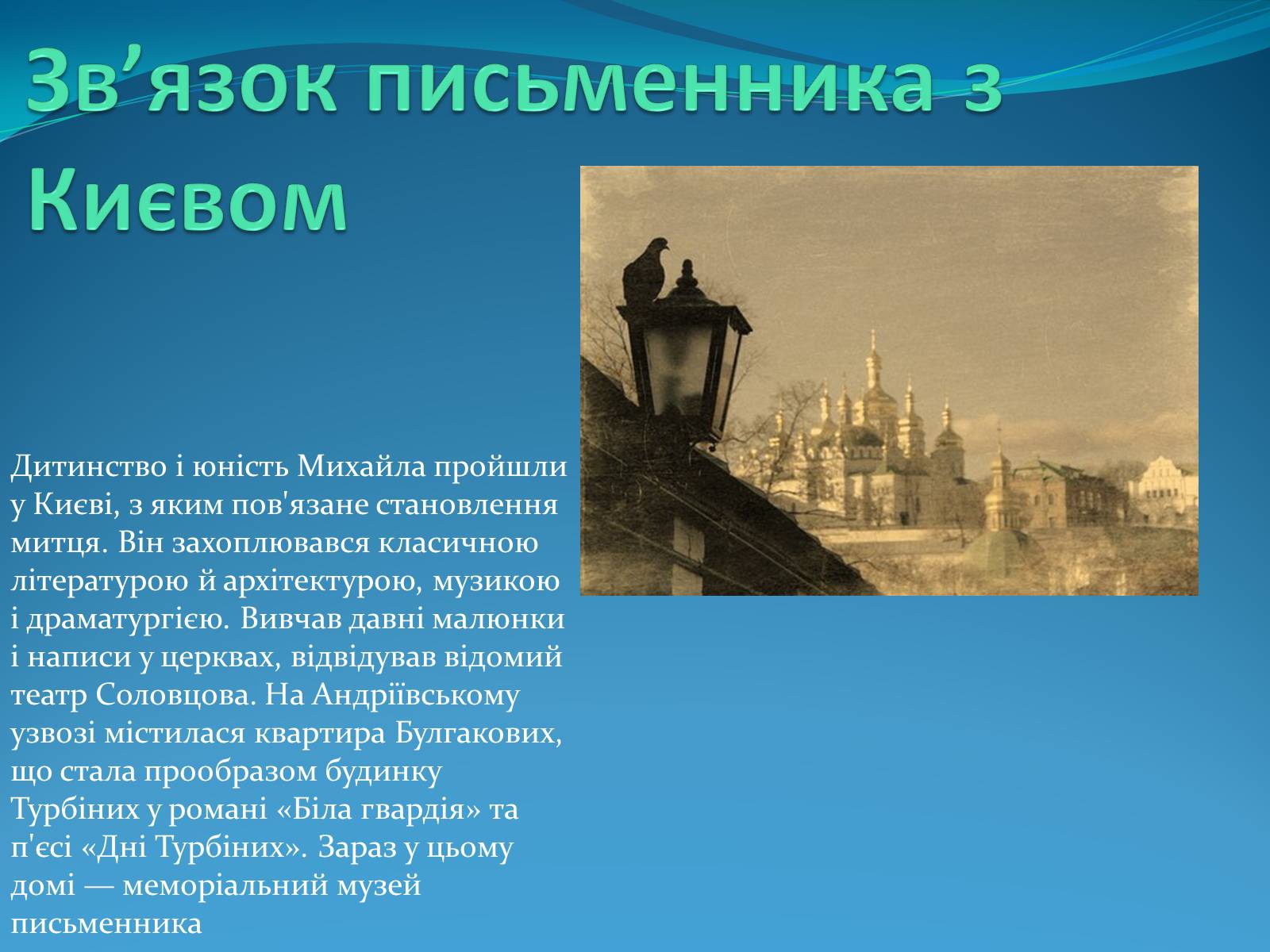 Зв’язок письменника з Києвом

Дитинство і юність Михайла пройшли у Києві, з яким пов'язане становлення митця. Він захоплювався класичною літературою й архітектурою, музикою і драматургією. Вивчав давні малюнки і написи у церквах, відвідував відомий театр Соловцова. На Андріївському узвозі містилася квартира Булгакових, що стала прообразом будинку Турбіних у романі «Біла гвардія» та п'єсі «Дні Турбіних». Зараз у цьому домі — меморіальний музей письменника